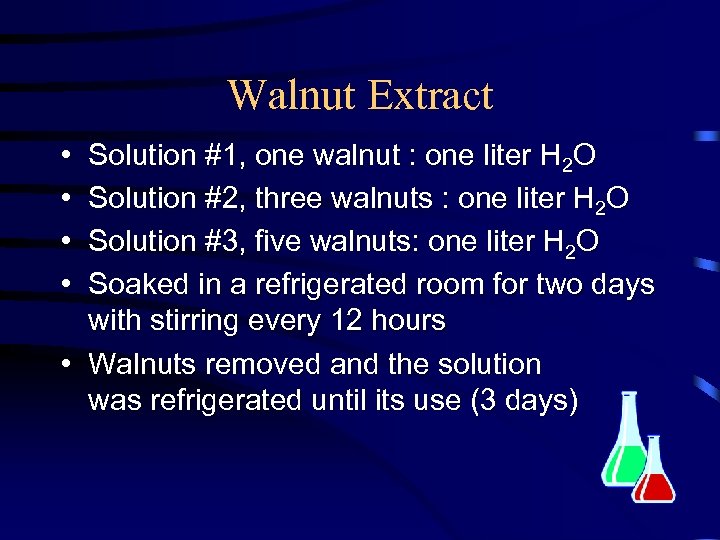 Walnut Extract

• Solution #1, one walnut : one liter $H_2O$
• Solution #2, three walnuts : one liter $H_2O$
• Solution #3, five walnuts: one liter $H_2O$
• Soaked in a refrigerated room for two days with stirring every 12 hours
• Walnuts removed and the solution was refrigerated until its use (3 days)